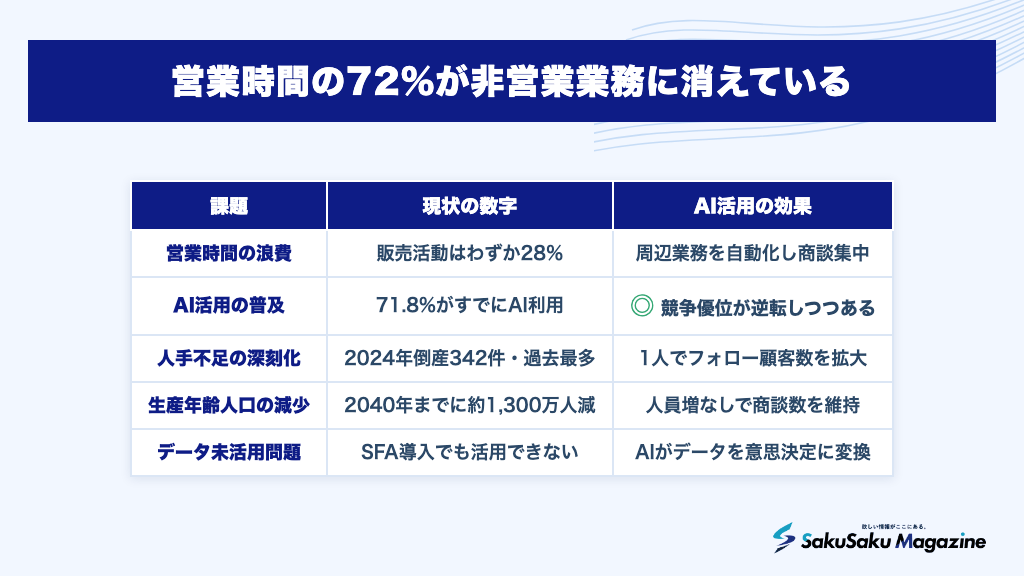 営業時間の72%が非営業業務に消えている

| 課題 | 現状の数字 | AI活用の効果 |
|---|---|---|
| 営業時間の浪費 | 販売活動はわずか28% | 周辺業務を自動化し商談集中 |
| AI活用の普及 | 71.8%がすでにAI利用 | ◎ 競争優位が逆転しつつある |
| 人手不足の深刻化 | 2024年倒産342件・過去最多 | 1人でフォロー顧客数を拡大 |
| 生産年齢人口の減少 | 2040年までに約1,300万人減 | 人員増なしで商談数を維持 |
| データ未活用問題 | SFA導入でも活用できない | AIがデータを意思決定に変換 |

欲しい情報がここにある。
SakuSaku Magazine